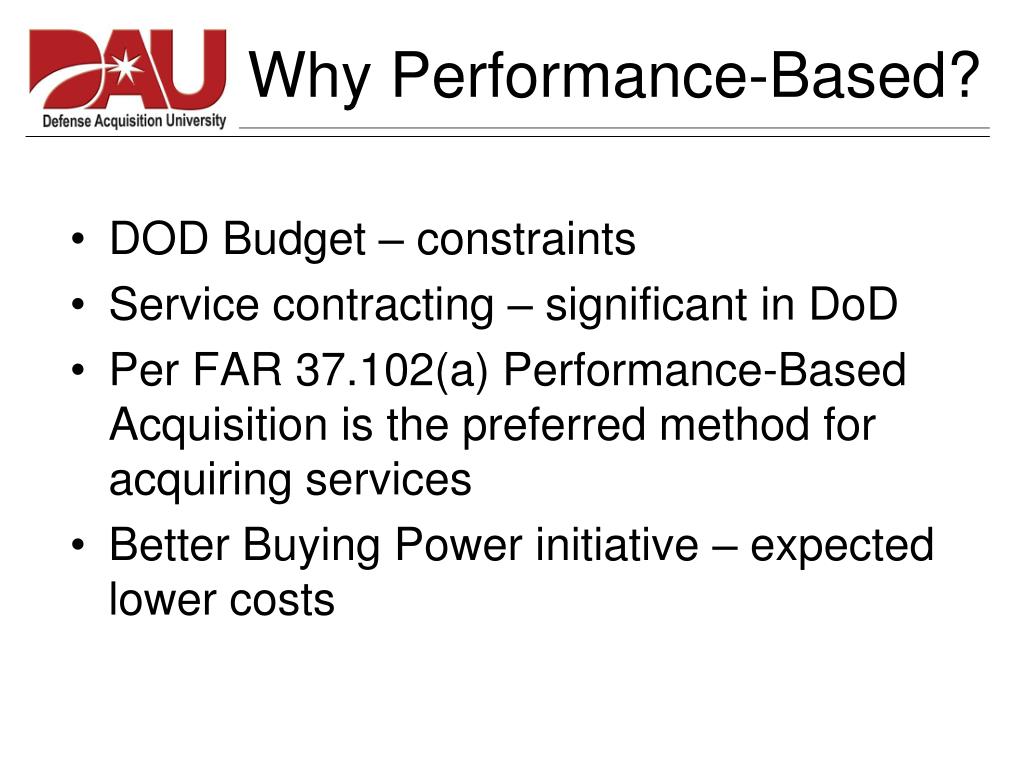 DAU
Defense Acquisition University

Why Performance-Based?

• DOD Budget – constraints
• Service contracting – significant in DoD
• Per FAR 37.102(a) Performance-Based Acquisition is the preferred method for acquiring services
• Better Buying Power initiative – expected lower costs